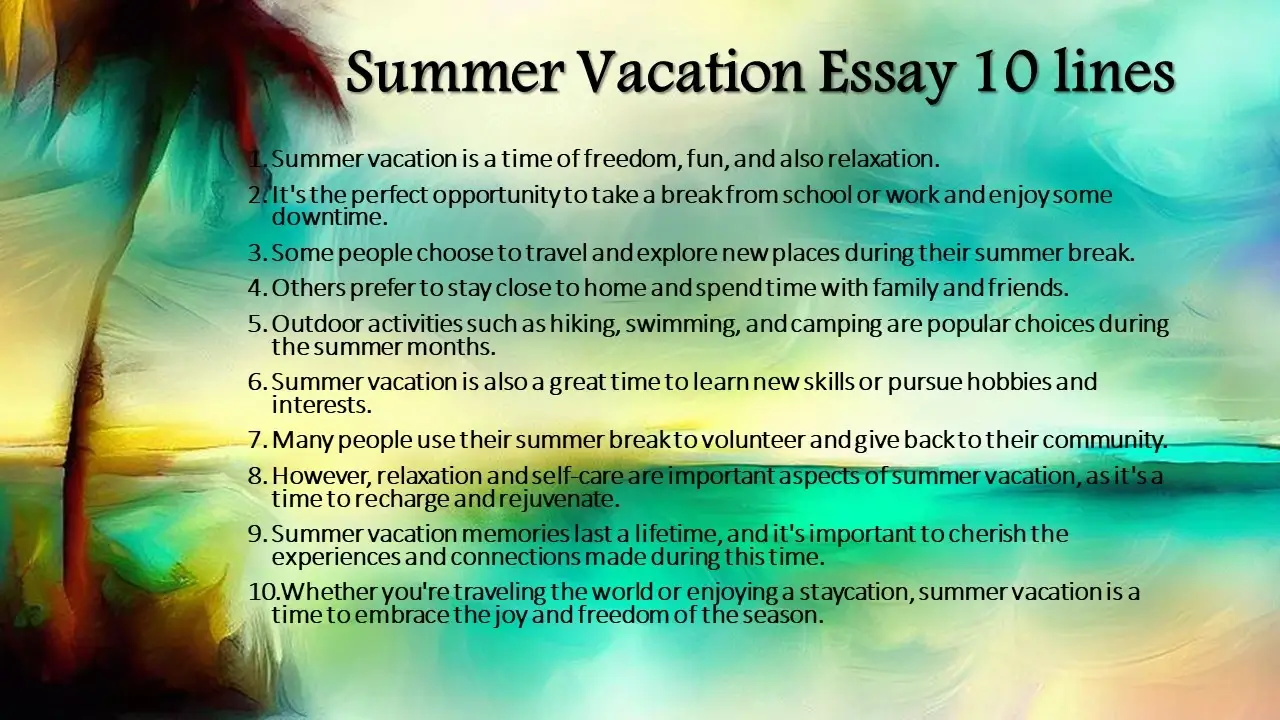 Summer Vacation Essay 10 lines

1. Summer vacation is a time of freedom, fun, and also relaxation.
2. It's the perfect opportunity to take a break from school or work and enjoy some downtime.
3. Some people choose to travel and explore new places during their summer break.
4. Others prefer to stay close to home and spend time with family and friends.
5. Outdoor activities such as hiking, swimming, and camping are popular choices during the summer months.
6. Summer vacation is also a great time to learn new skills or pursue hobbies and interests.
7. Many people use their summer break to volunteer and give back to their community.
8. However, relaxation and self-care are important aspects of summer vacation, as it's a time to recharge and rejuvenate.
9. Summer vacation memories last a lifetime, and it's important to cherish the experiences and connections made during this time.
10. Whether you're traveling the world or enjoying a staycation, summer vacation is a time to embrace the joy and freedom of the season.